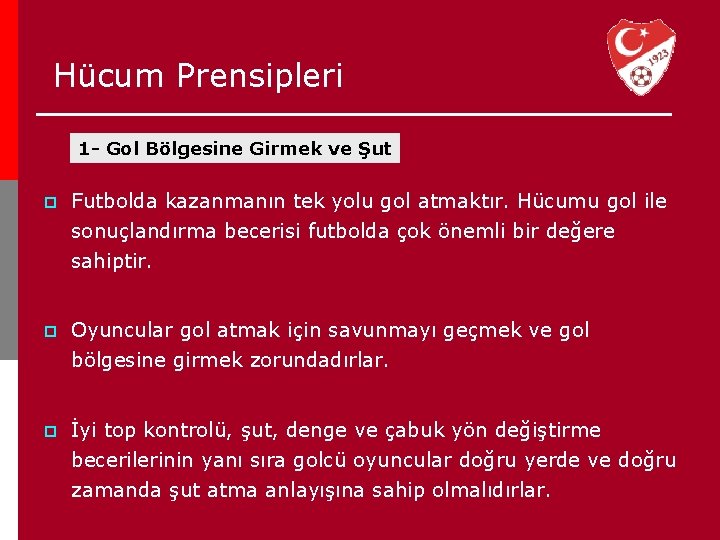 1923

Hücum Prensipleri

1- Gol Bölgesine Girmek ve Şut

Futbolda kazanmanın tek yolu gol atmaktır. Hücumu gol ile sonuçlandırma becerisi futbolda çok önemli bir değere sahiptir.

Oyuncular gol atmak için savunmayı geçmek ve gol bölgesine girmek zorundadırlar.

İyi top kontrolü, şut, denge ve çabuk yön değiştirme becerilerinin yanı sıra golcü oyuncular doğru yerde ve doğru zamanda şut atma anlayışına sahip olmalıdırlar.